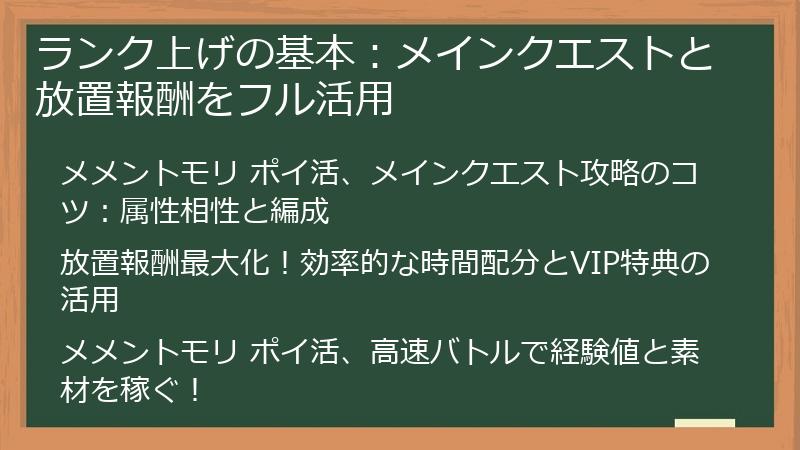 ランク上げの基本：メインクエストと放置報酬をフル活用

メメントモリ ポイ活、メインクエスト攻略のコツ：属性相性と編成

放置報酬最大化！効率的な時間配分とVIP特典の活用

メメントモリ ポイ活、高速バトルで経験値と素材を稼ぐ！